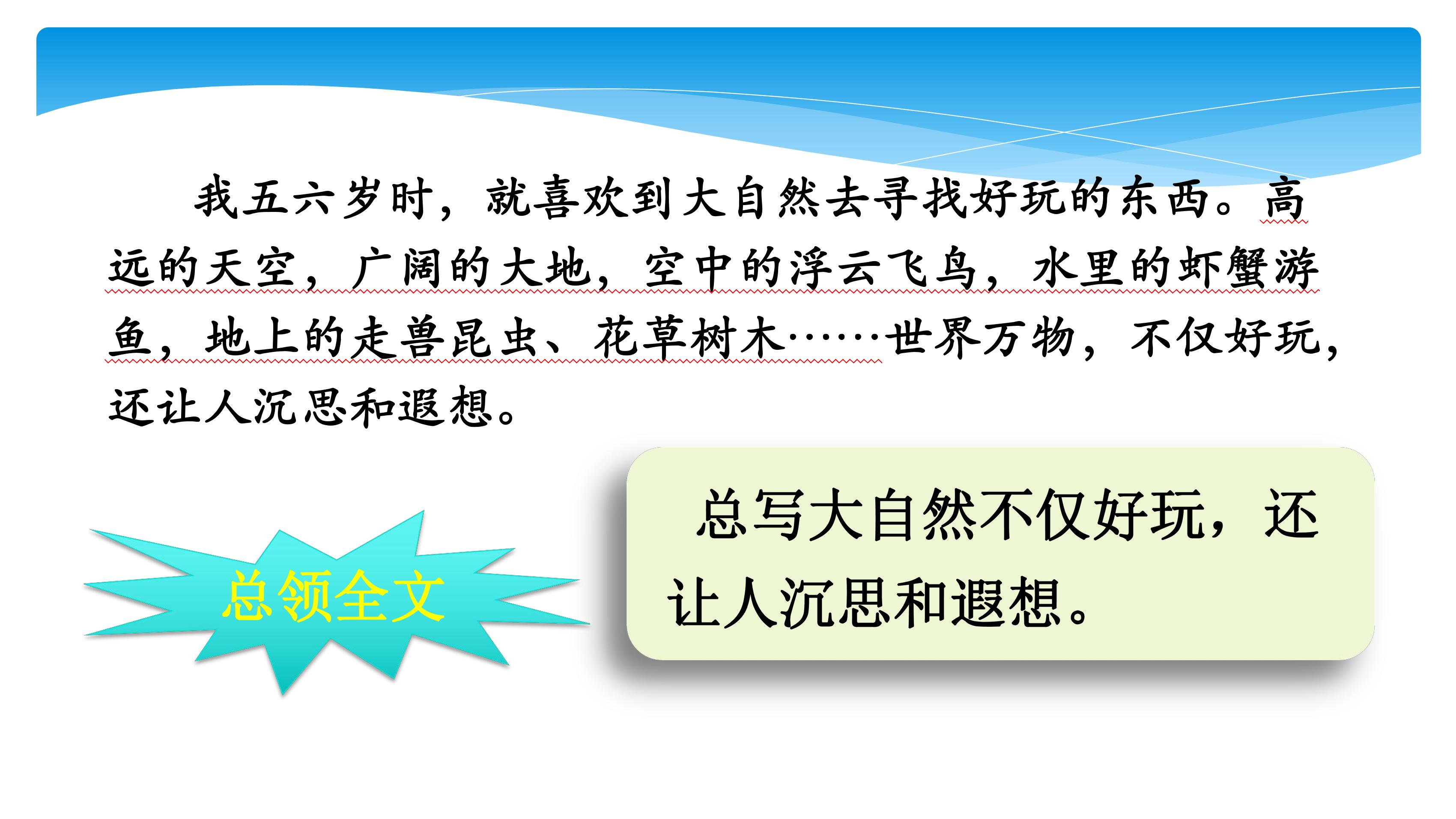 我五六岁时，就喜欢到大自然去寻找好玩的东西。高远的天空，广阔的大地，空中的浮云飞鸟，水里的虾蟹游鱼，地上的走兽昆虫、花草树木……世界万物，不仅好玩，还让人沉思和遐想。

总领全文

总写大自然不仅好玩，还让人沉思和遐想。